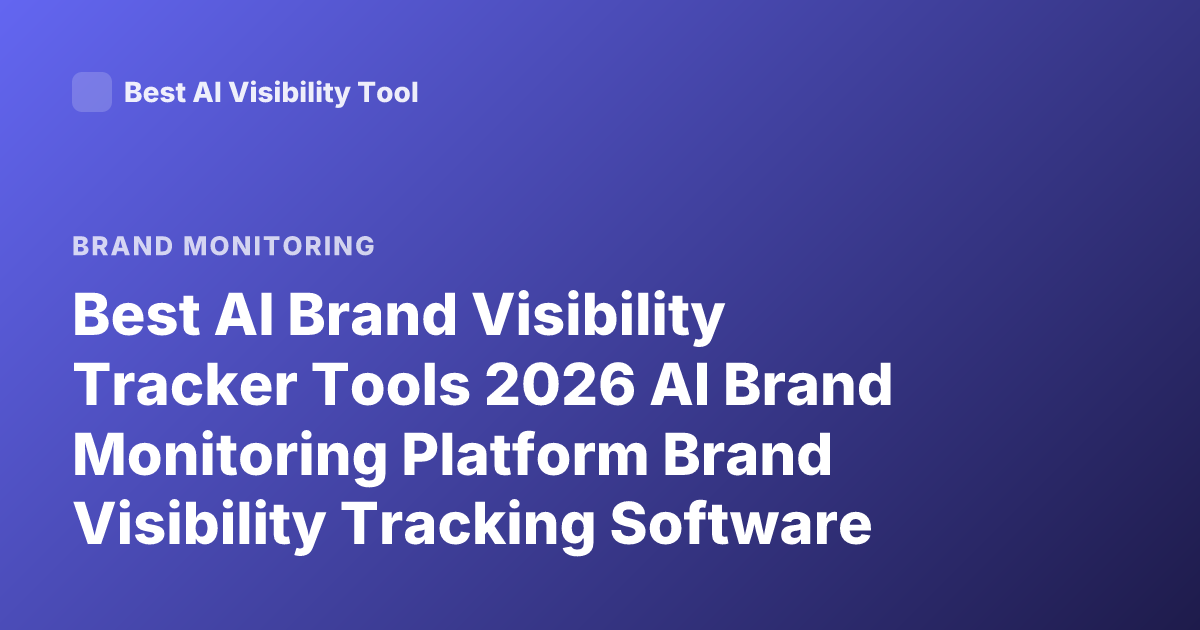 Best AI Visibility Tool

BRAND MONITORING

Best AI Brand Visibility Tracker Tools 2026 AI Brand Monitoring Platform Brand Visibility Tracking Software